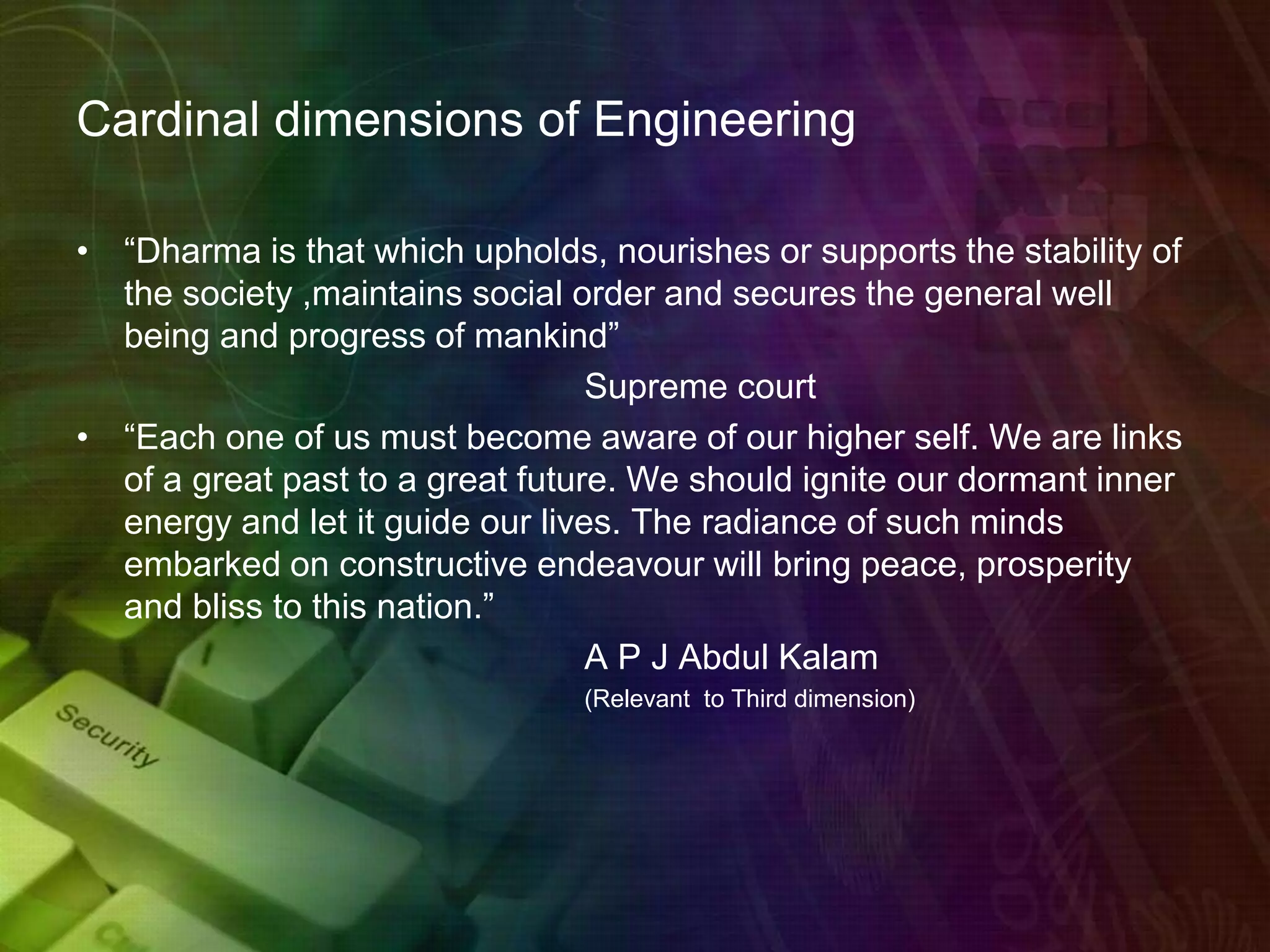 Cardinal dimensions of Engineering

• “Dharma is that which upholds, nourishes or supports the stability of the society ,maintains social order and secures the general well being and progress of mankind”

Supreme court

• “Each one of us must become aware of our higher self. We are links of a great past to a great future. We should ignite our dormant inner energy and let it guide our lives. The radiance of such minds embarked on constructive endeavour will bring peace, prosperity and bliss to this nation.”

A P J Abdul Kalam

(Relevant to Third dimension)

Security